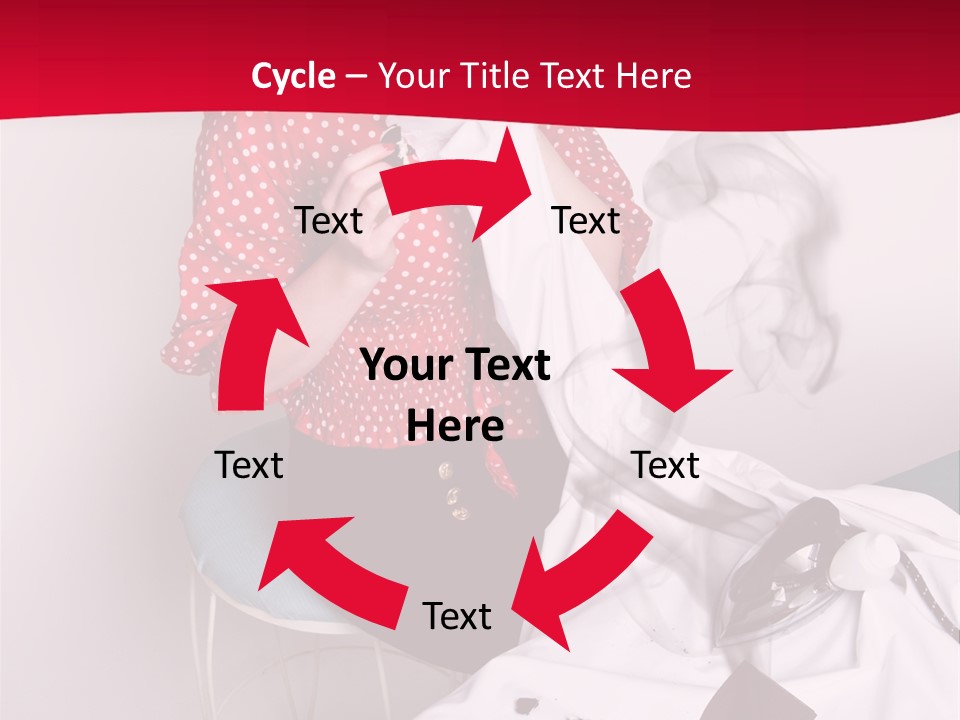 Cycle – Your Title Text Here

Text

Text

Your Text Here

Text

Text

Text